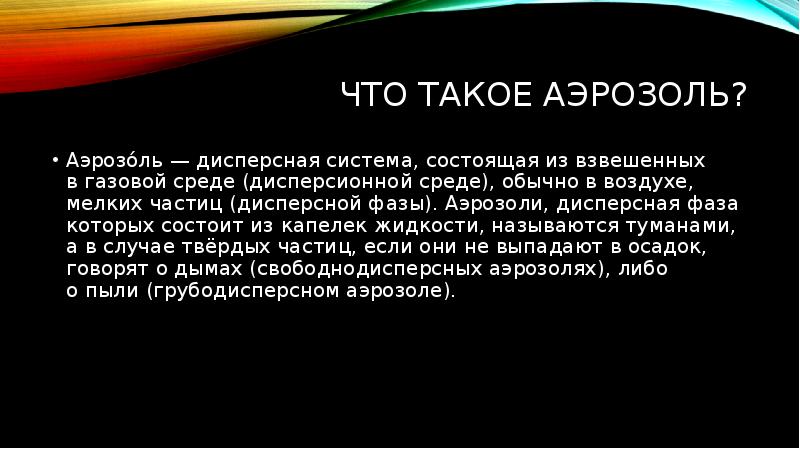 ЧТО ТАКОЕ АЭРОЗОЛЬ?

• Аэрозо́ль — дисперсная система, состоящая из взвешенных в газовой среде (дисперсионной среде), обычно в воздухе, мелких частиц (дисперсной фазы). Аэрозоли, дисперсная фаза которых состоит из капелек жидкости, называются туманами, а в случае твёрдых частиц, если они не выпадают в осадок, говорят о дымах (свободнодисперсных аэрозолях), либо о пыли (грубодисперсном аэрозоле).